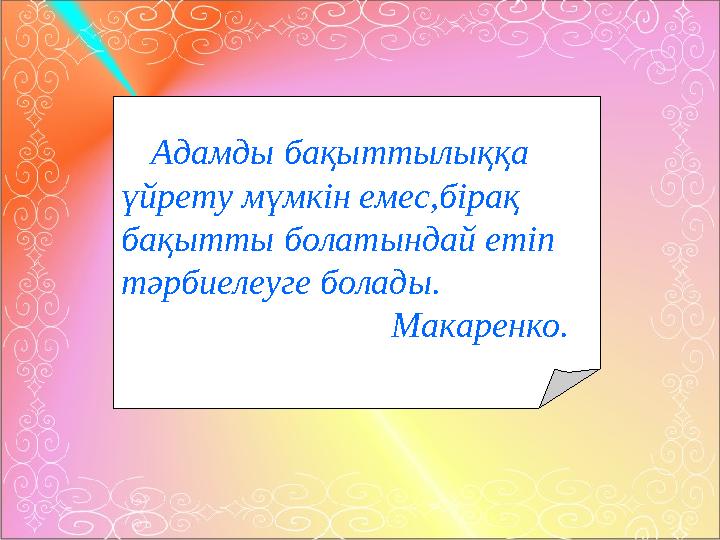 Адамды бақыттылыққа үйрету мүмкін емес,бірақ бақытты болатындай етіп тәрбиелеуге болады.

Макаренко.